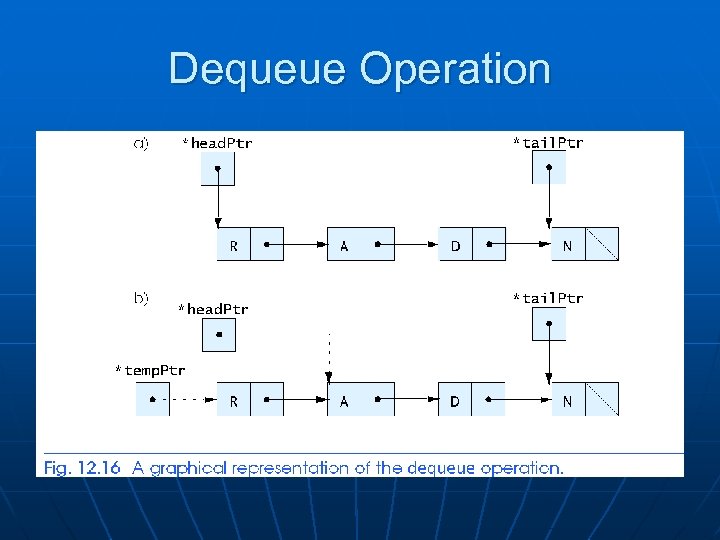 Dequeue Operation

a)

*headPtr

*tailPtr

R

A

D

N

b)

*headPtr

*tailPtr

*tempPtr

R

A

D

N

Fig. 12.16 A graphical representation of the dequeue operation.